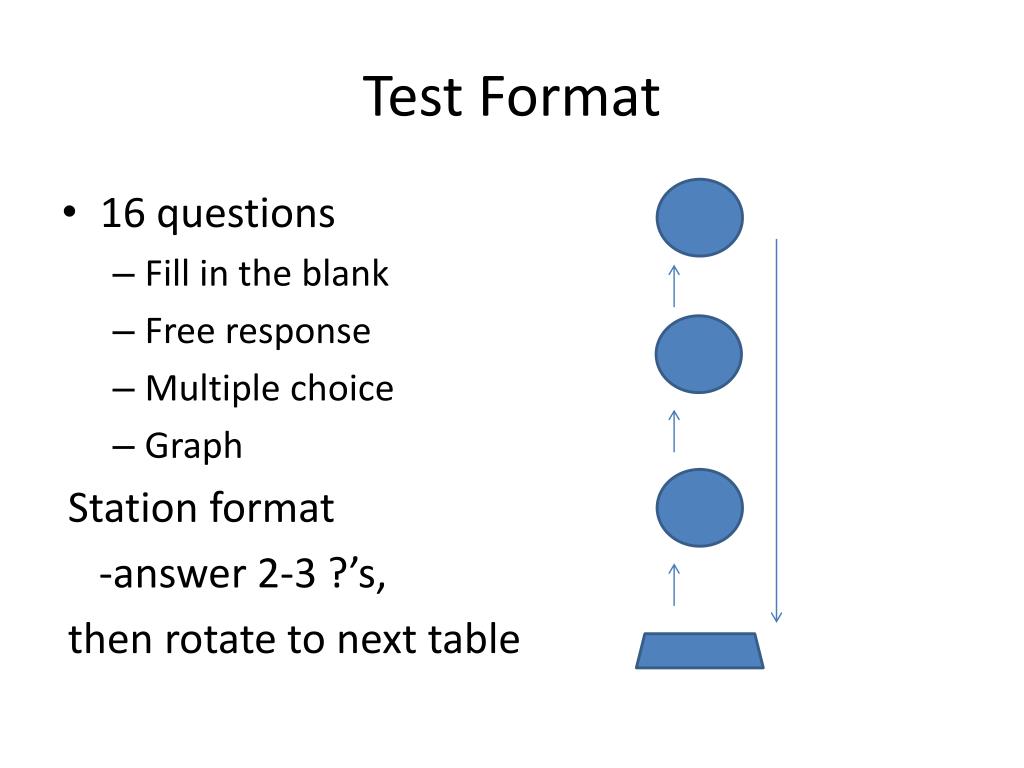 Test Format

• 16 questions
– Fill in the blank
– Free response
– Multiple choice
– Graph

Station format
-answer 2-3 ?’s,
then rotate to next table